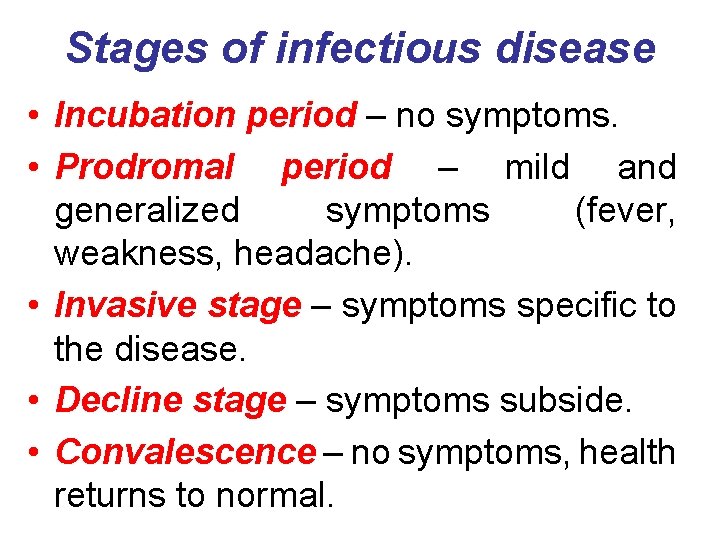 Stages of infectious disease

• Incubation period – no symptoms.
• Prodromal period – mild and generalized symptoms (fever, weakness, headache).
• Invasive stage – symptoms specific to the disease.
• Decline stage – symptoms subside.
• Convalescence – no symptoms, health returns to normal.